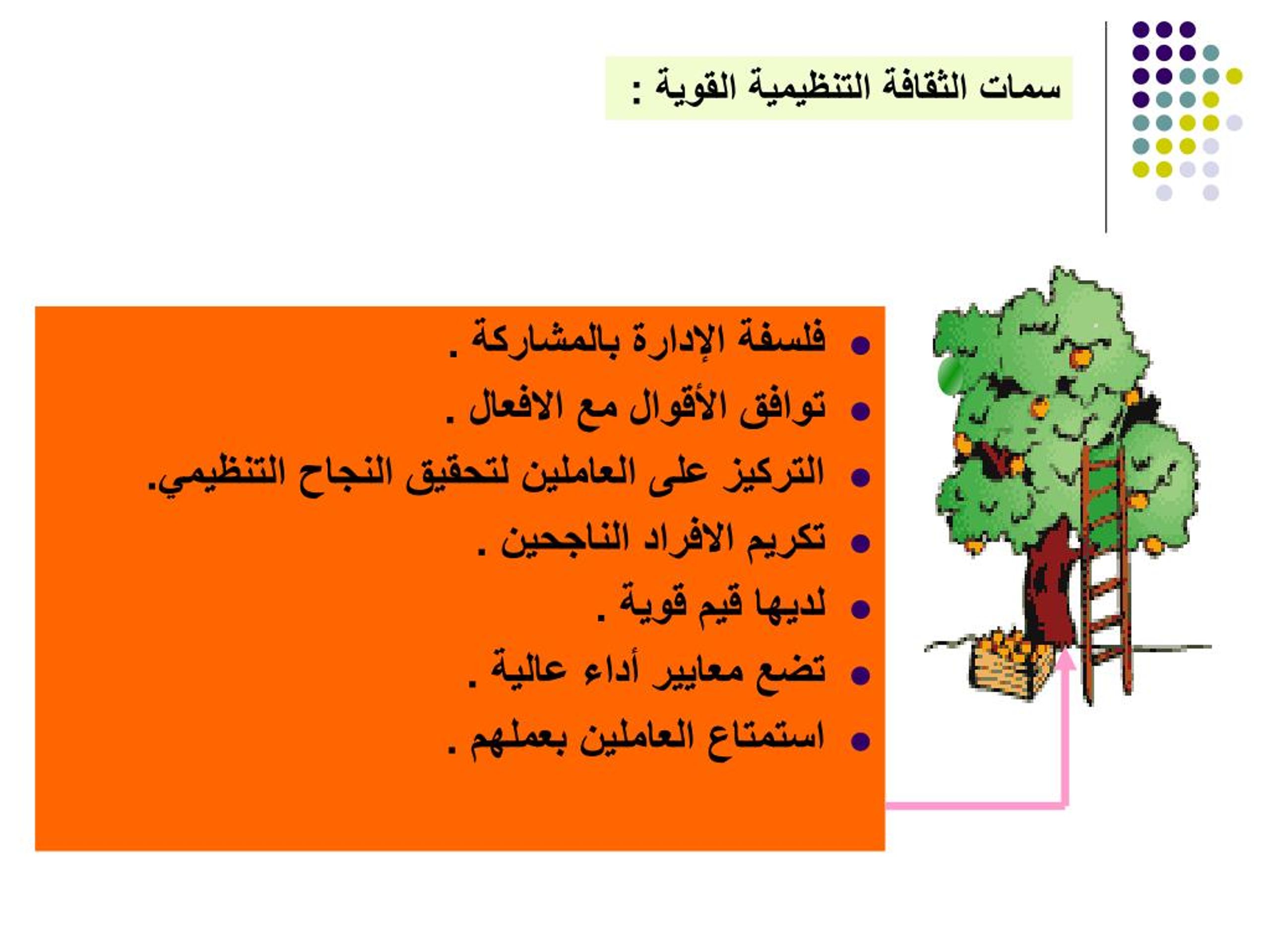 سمات الثقافة التنظيمية القوية :

- فلسفة الإدارة بالمشاركة .
- توافق الأقوال مع الافعال .
- التركيز على العاملين لتحقيق النجاح التنظيمي.
- تكريم الافراد الناجحين .
- لديها قيم قوية .
- تضع معايير أداء عالية .
- استمتاع العاملين بعملهم .